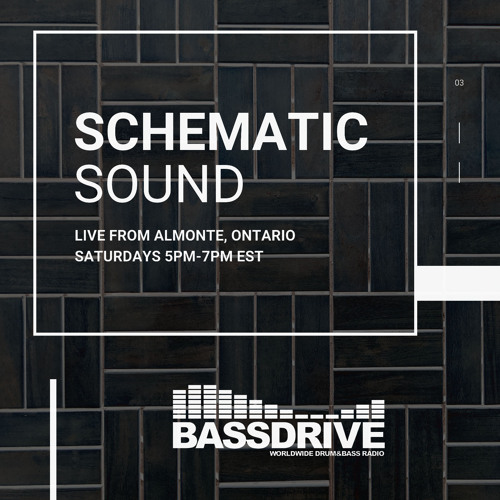 03

SCHEMATIC
SOUND

LIVE FROM ALMONTE, ONTARIO
SATURDAYS 5PM-7PM EST

BASSDRIVE
WORLDWIDE DRUM&BASS RADIO